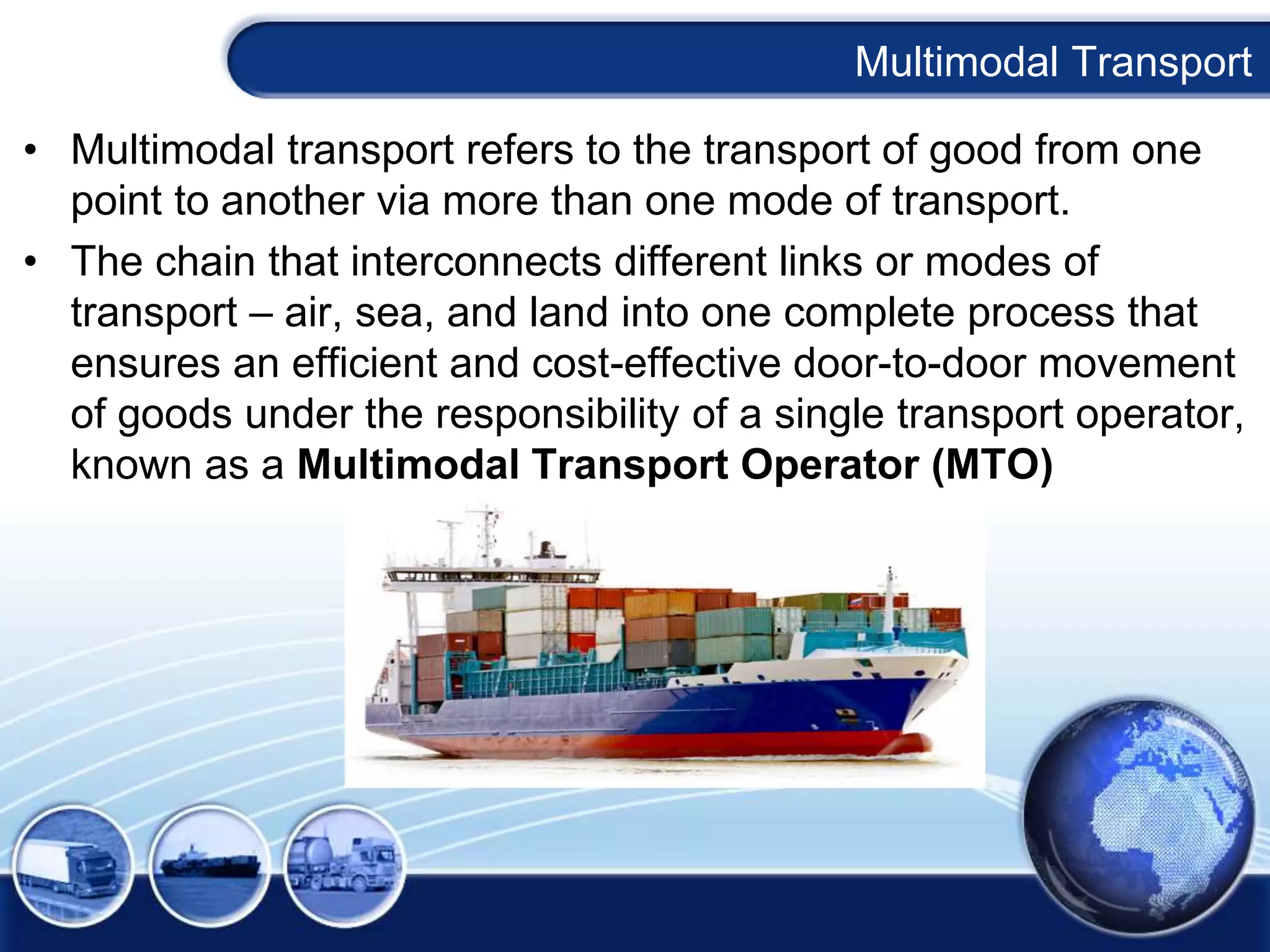 Multimodal Transport

• Multimodal transport refers to the transport of good from one point to another via more than one mode of transport.
• The chain that interconnects different links or modes of transport – air, sea, and land into one complete process that ensures an efficient and cost-effective door-to-door movement of goods under the responsibility of a single transport operator, known as a Multimodal Transport Operator (MTO)